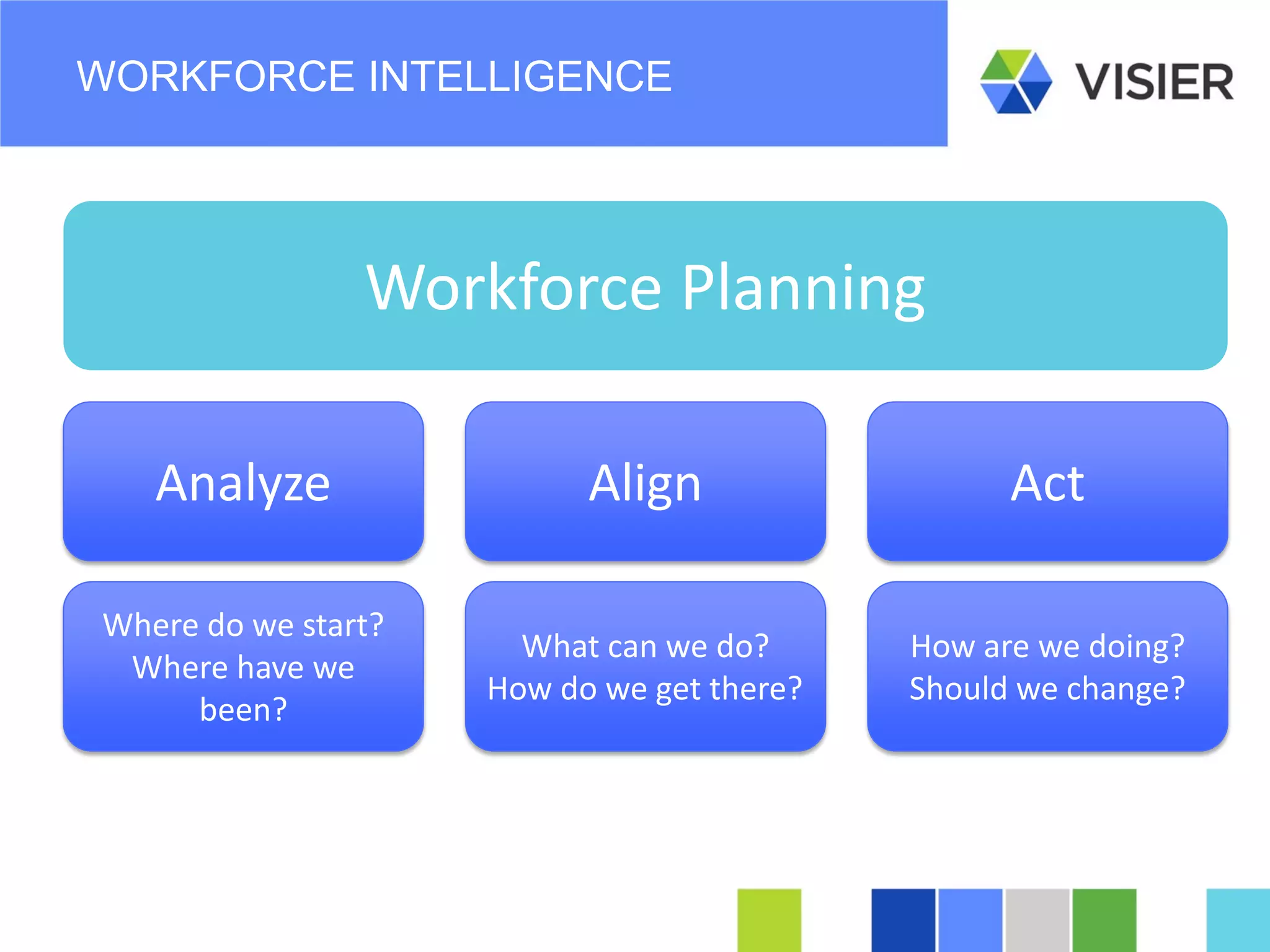 WORKFORCE INTELLIGENCE

VISIER

Workforce Planning

Analyze

Align

Act

Where do we start? Where have we been?

What can we do? How do we get there?

How are we doing? Should we change?